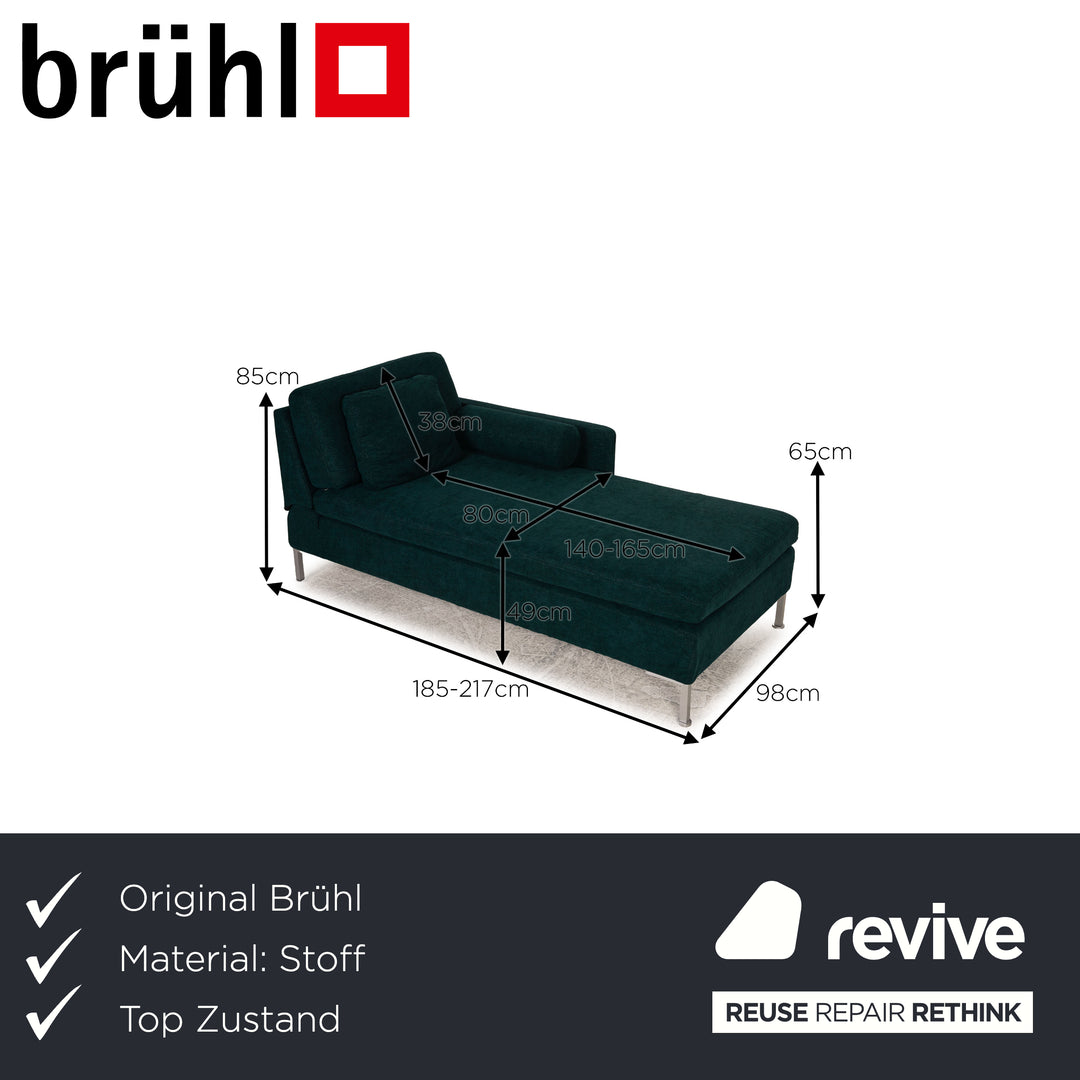 brühl

85cm
38cm
65cm
80cm
140-165cm
49cm
185-217cm
98cm

Original Brühl
Material: Stoff
Top Zustand

revive
REUSE REPAIR RETHINK